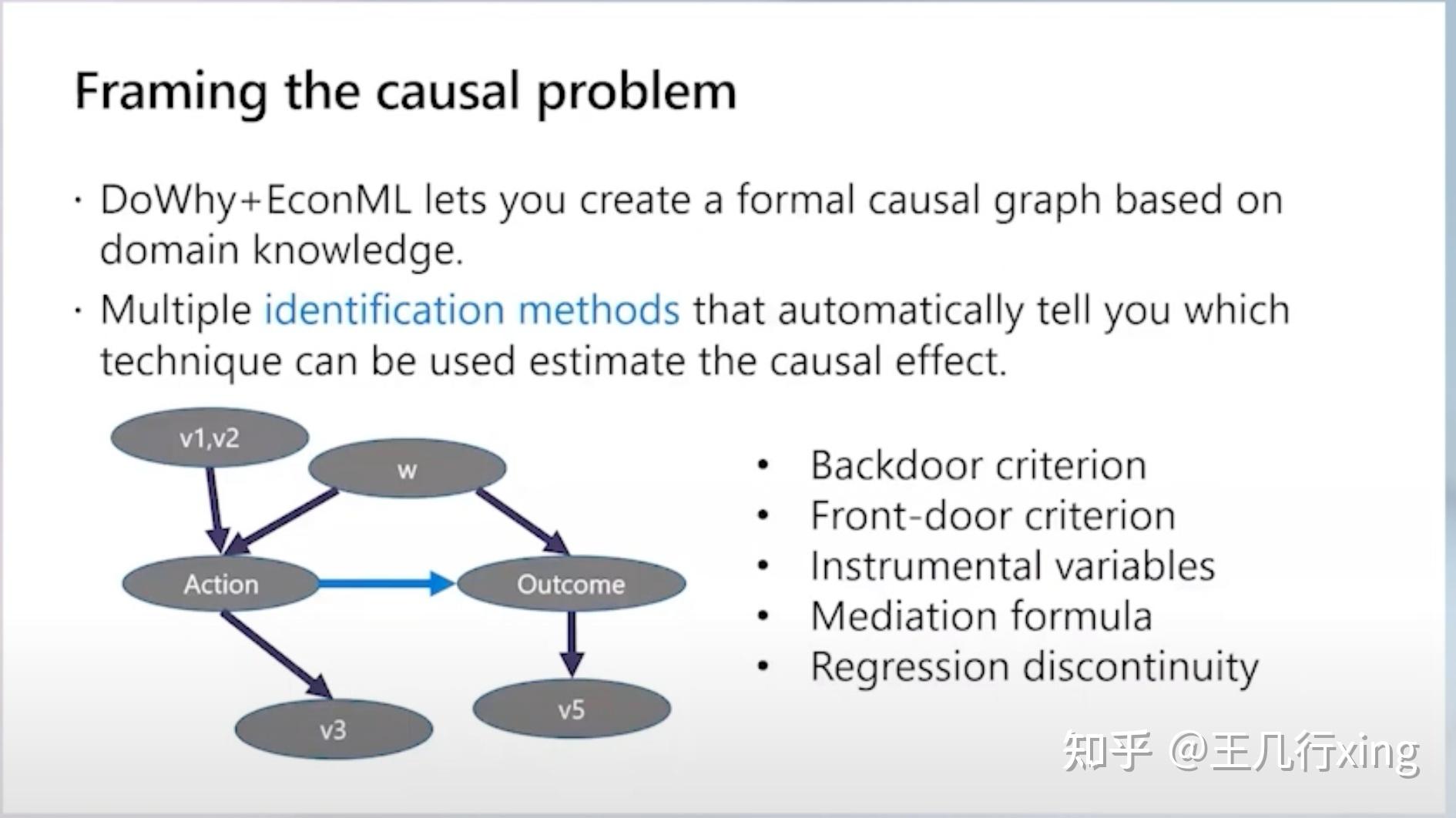 Framing the causal problem

· DoWhy+EconML lets you create a formal causal graph based on domain knowledge.

· Multiple identification methods that automatically tell you which technique can be used estimate the causal effect.

v1,v2

w

Action

Outcome

v3

v5

• Backdoor criterion
• Front-door criterion
• Instrumental variables
• Mediation formula
• Regression discontinuity

知乎 @王几行xing